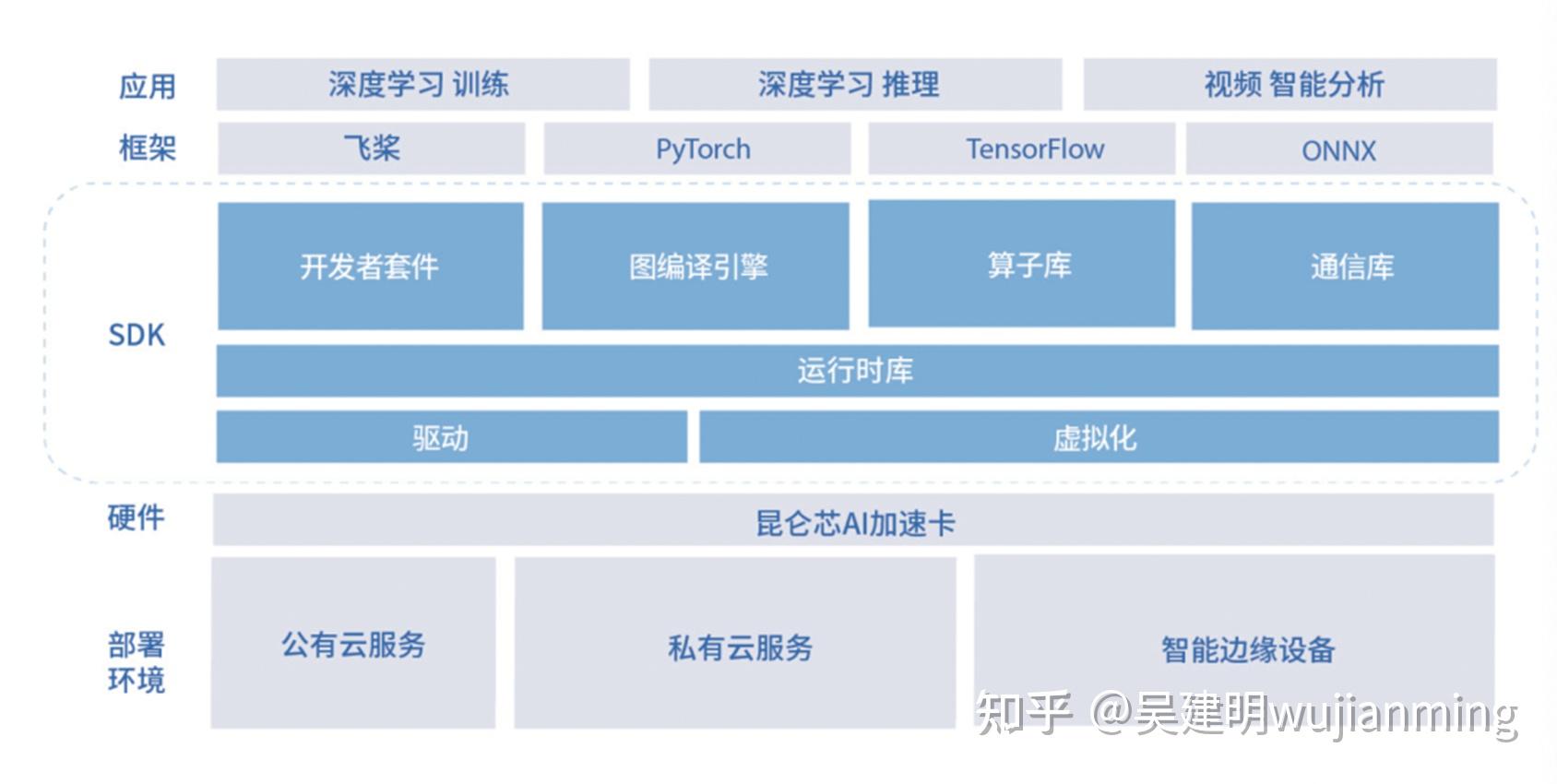 应用 深度学习 训练 深度学习 推理 视频 智能分析

框架 飞桨 PyTorch TensorFlow ONNX

SDK

开发者套件 图编译引擎 算子库 通信库

运行时库

驱动 虚拟化

硬件 昆仑芯AI加速卡

部署环境 公有云服务 私有云服务 智能边缘设备

知乎 @吴建明wujianming